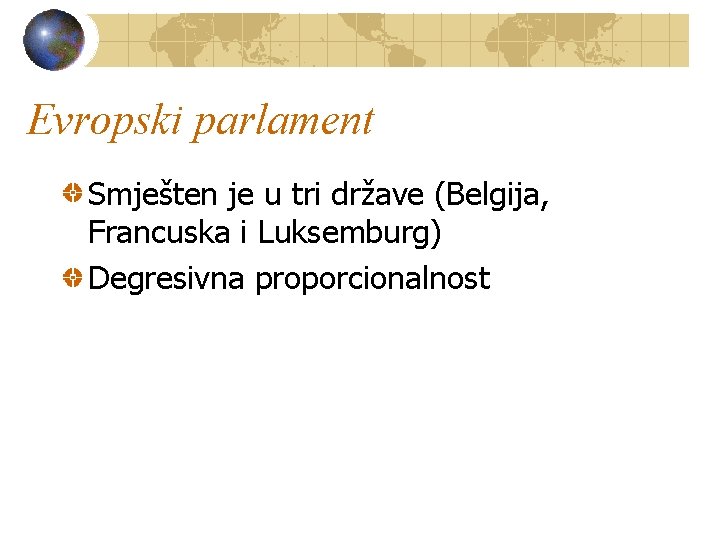 Evropski parlament

Smješten je u tri države (Belgija, Francuska i Luksemburg)

Degresivna proporcionalnost